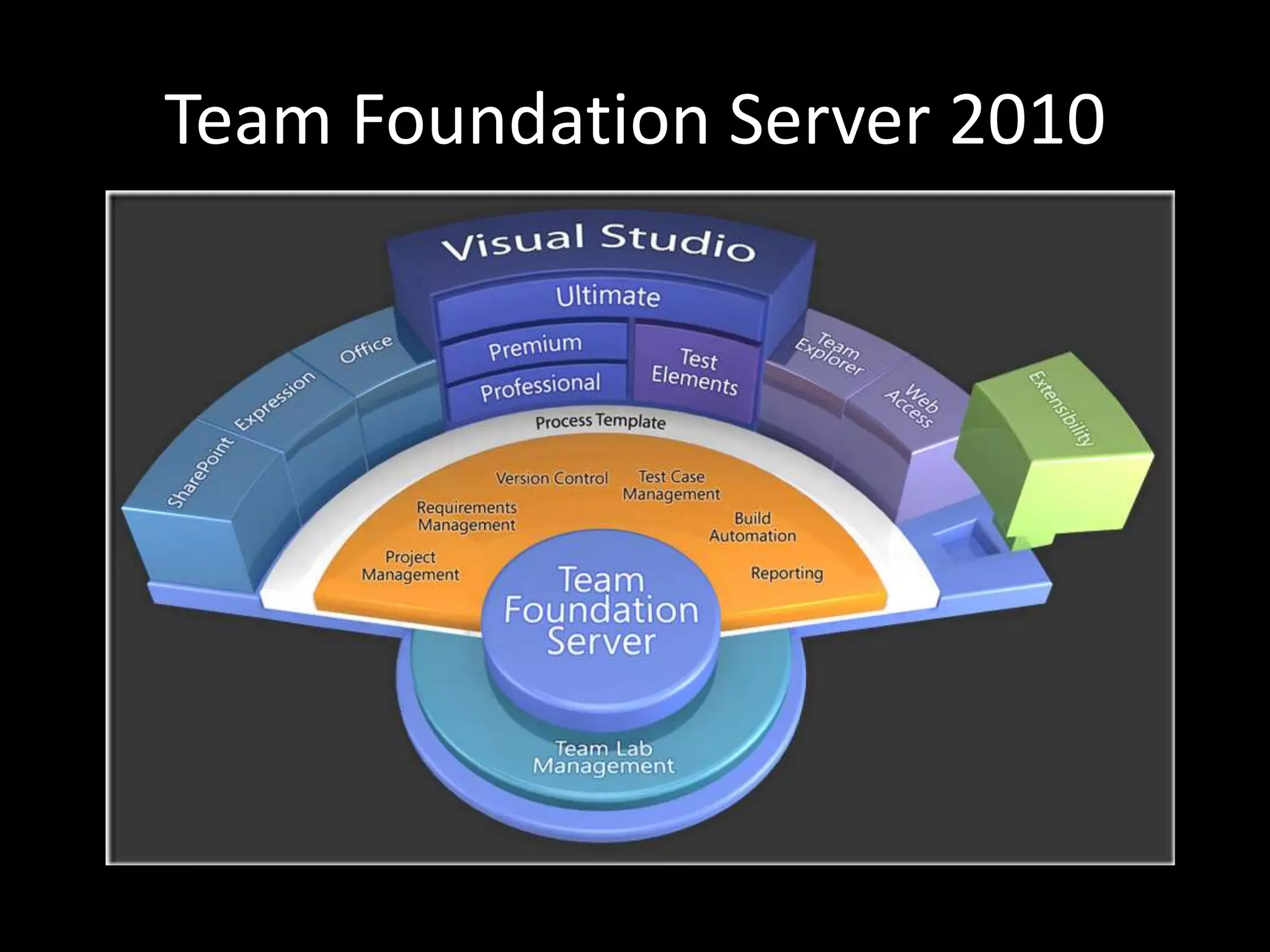 Team Foundation Server 2010

Visual Studio

Ultimate

Premium

Professional

Test Elements

SharePoint

Expression

Office

Team Explorer

Web Access

Extensibility

Process Template

Version Control

Test Case Management

Requirements Management

Build Automation

Project Management

Reporting

Team Foundation Server

Team Lab Management